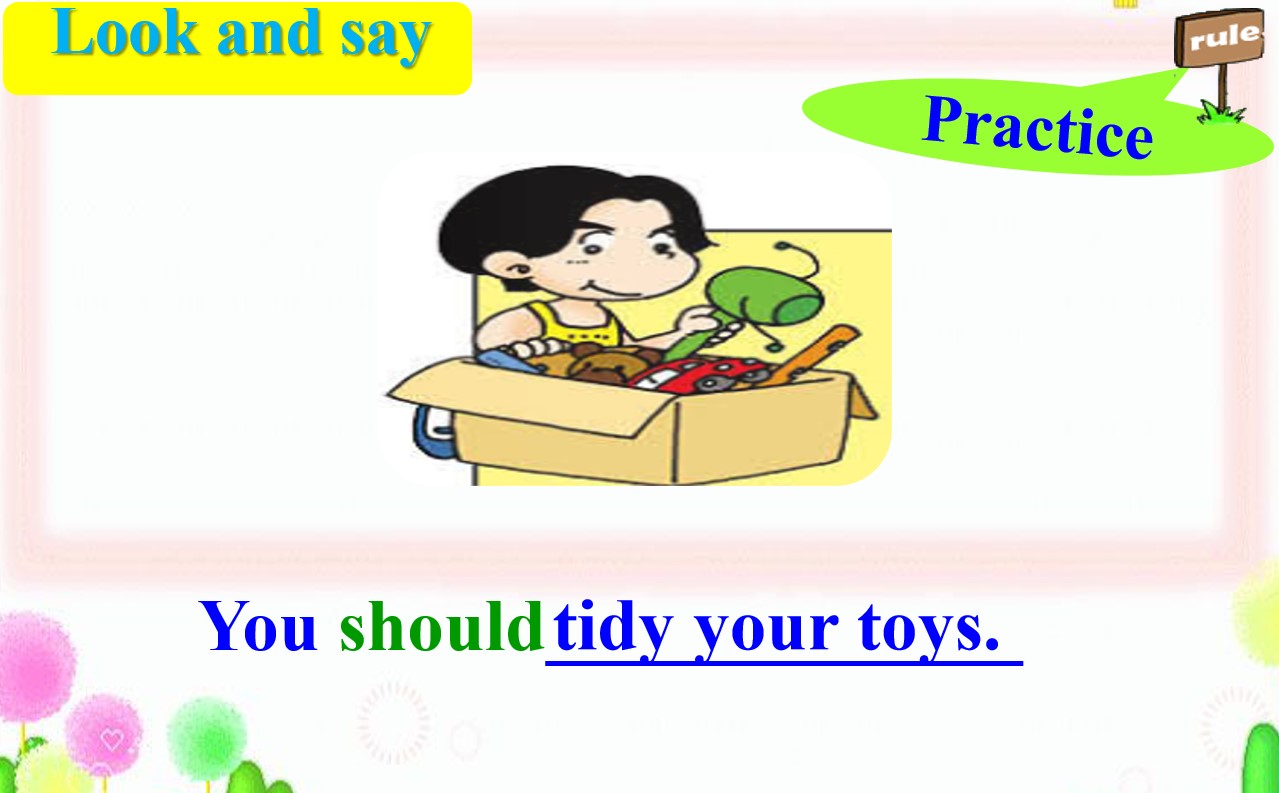 Look and say

rule

Practice

You should tidy your toys.